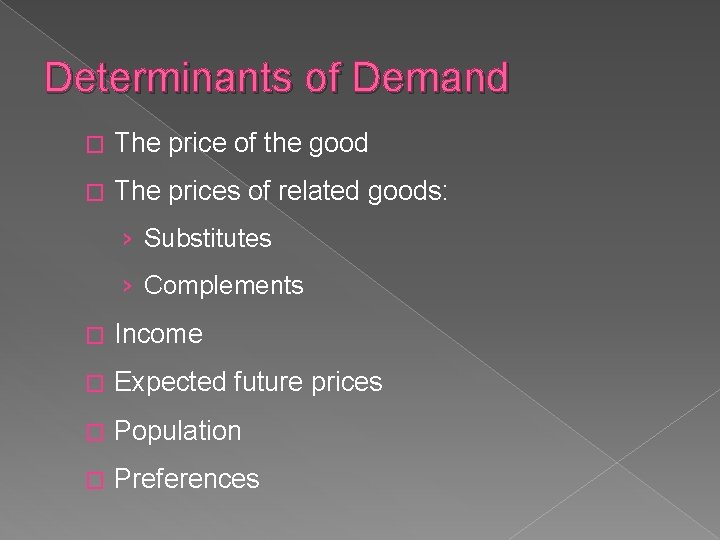 Determinants of Demand

The price of the good

The prices of related goods:

› Substitutes

› Complements

Income

Expected future prices

Population

Preferences